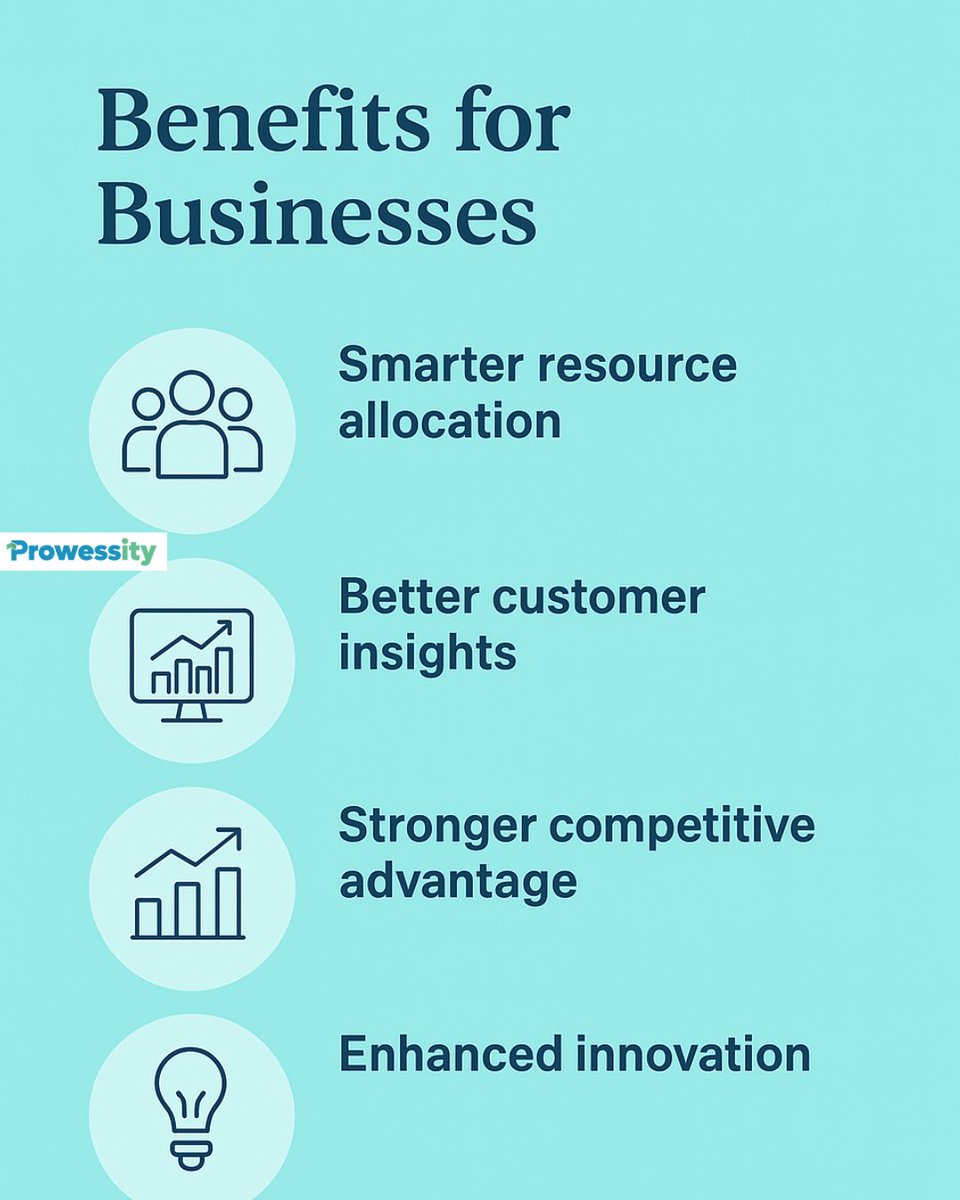 Benefits for Businesses

Smarter resource allocation

Prowessity

Better customer insights

Stronger competitive advantage

Enhanced innovation